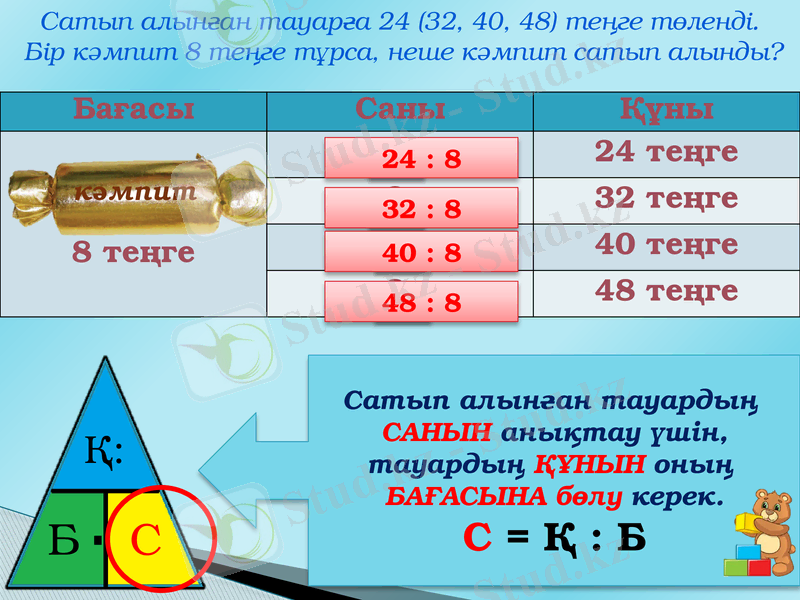 Сатып алынған тауарға 24 (32, 40, 48) теңге төленді. Бір кәмпит 8 теңге тұрса, неше кәмпит сатып алынды?

| Бағасы | Саны | Құны |
|---|---|---|
| кәмпит 8 теңге | 24 : 8 | 24 теңге |
| | 32 : 8 | 32 теңге |
| | 40 : 8 | 40 теңге |
| | 48 : 8 | 48 теңге |

Қ:
Б · С

Сатып алынған тауардың САНЫН анықтау үшін, тауардың ҚҰНЫН оның БАҒАСЫНА бөлу керек.
С = Қ : Б

Stud.kz